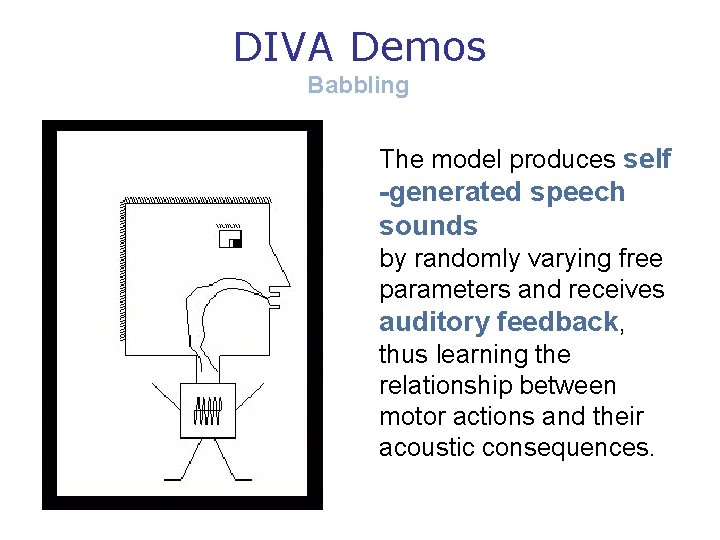 DIVA Demos
Babbling

The model produces self -generated speech sounds by randomly varying free parameters and receives auditory feedback, thus learning the relationship between motor actions and their acoustic consequences.